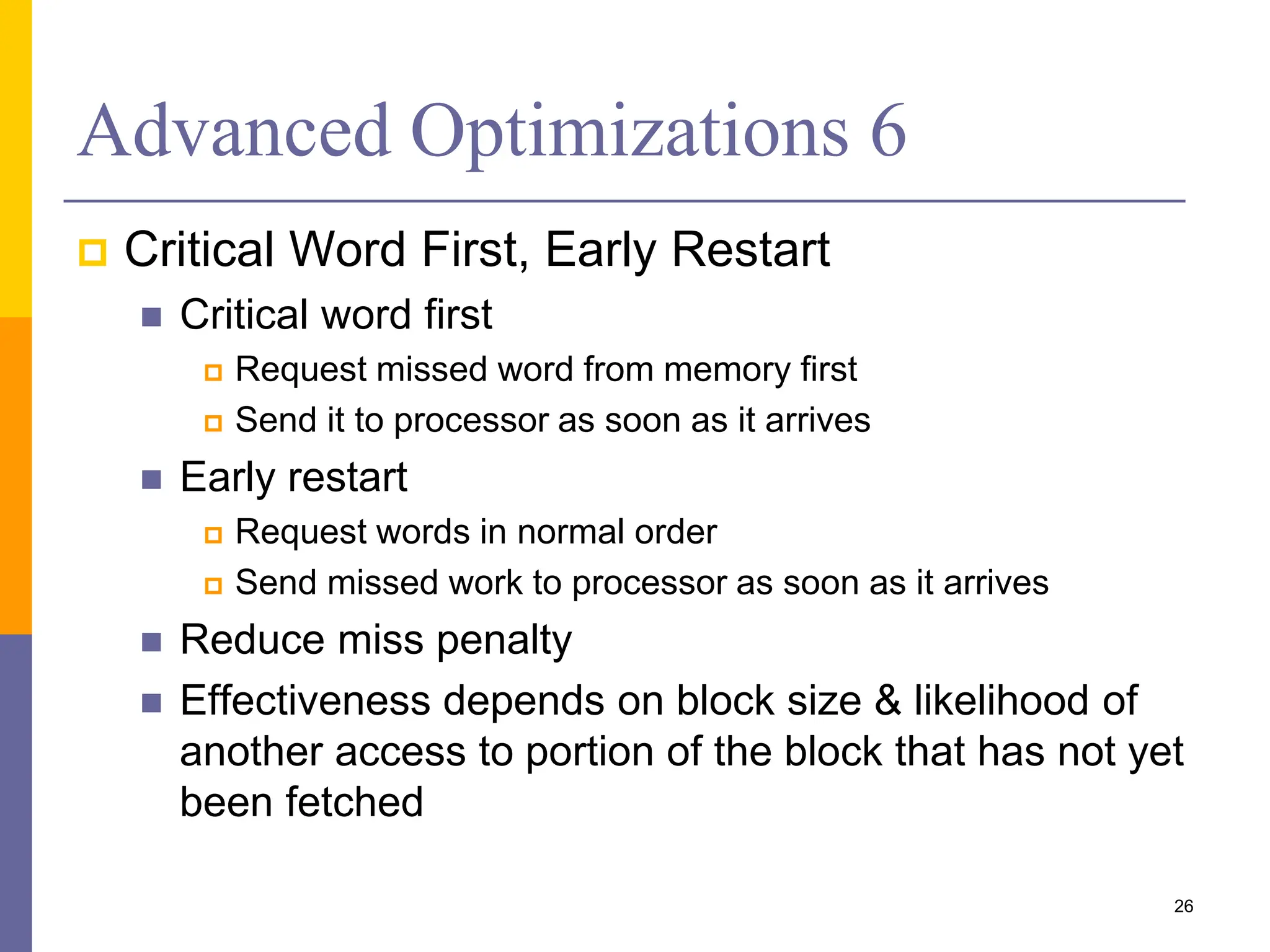 Advanced Optimizations 6

Critical Word First, Early Restart

Critical word first

Request missed word from memory first

Send it to processor as soon as it arrives

Early restart

Request words in normal order

Send missed work to processor as soon as it arrives

Reduce miss penalty

Effectiveness depends on block size & likelihood of another access to portion of the block that has not yet been fetched

26